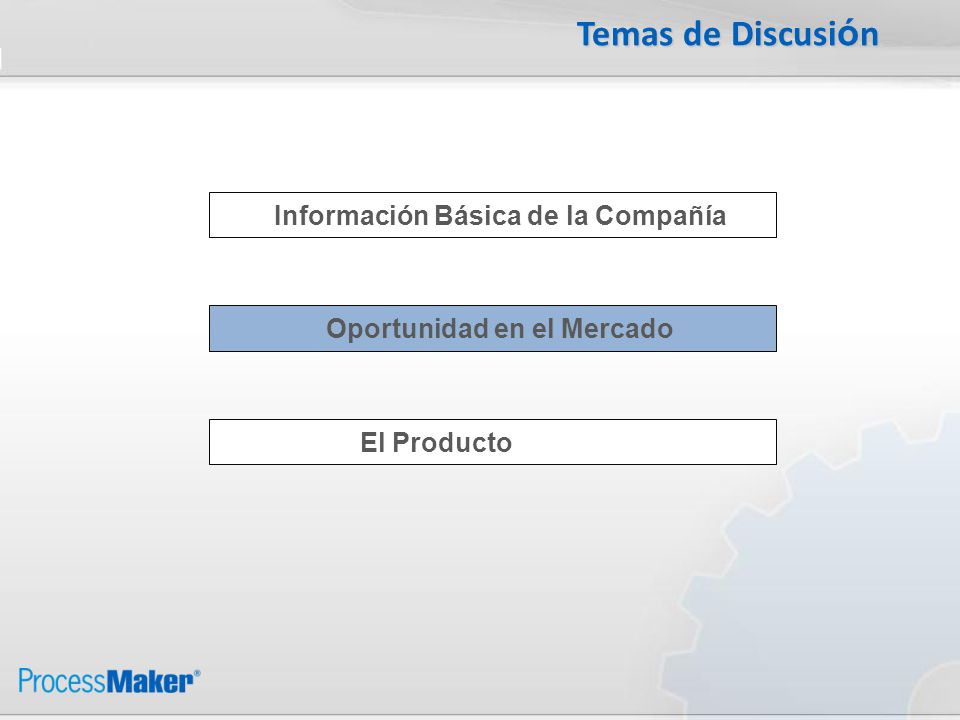 Temas de Discusión

Información Básica de la Compañía

Oportunidad en el Mercado

El Producto

ProcessMaker®